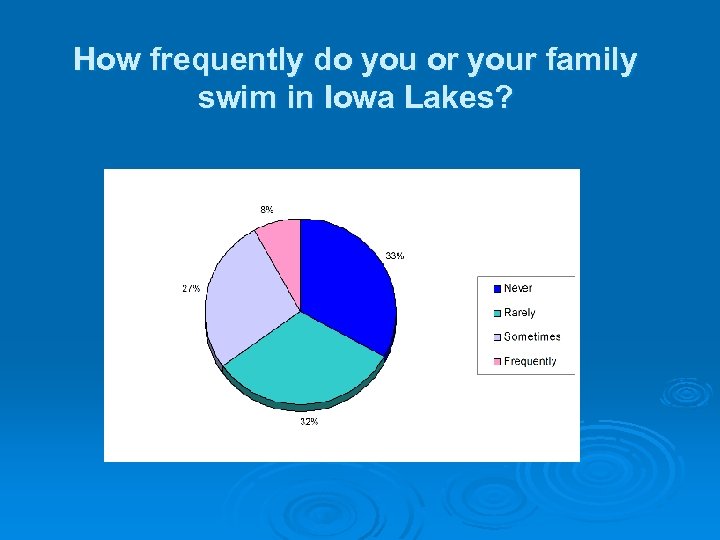 How frequently do you or your family swim in Iowa Lakes?

8%

33%

27%

32%

Never
Rarely
Sometimes
Frequently